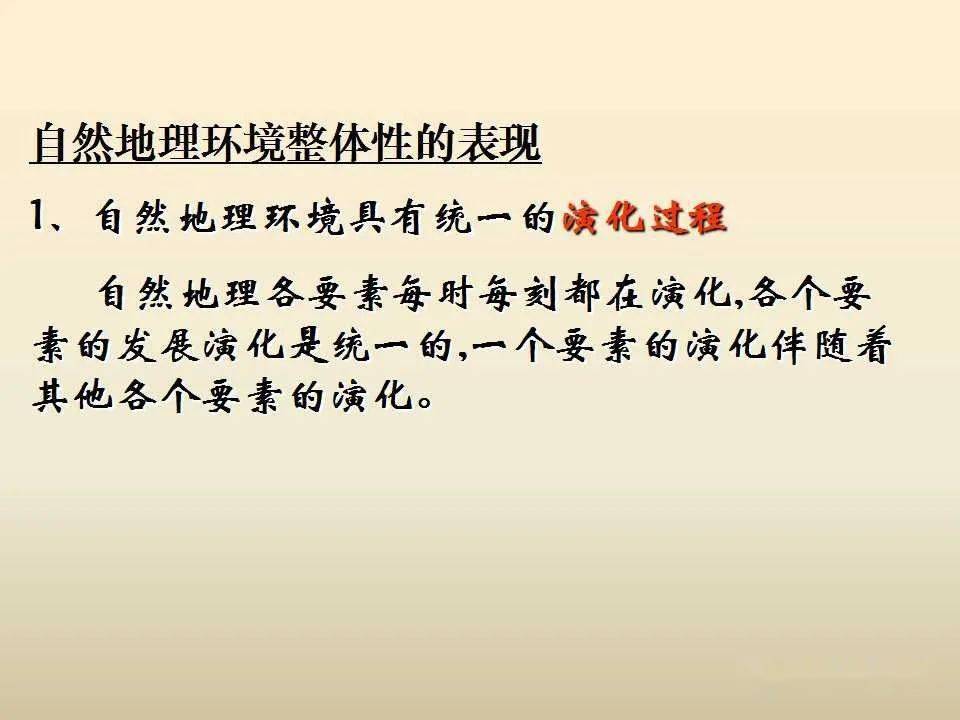 自然地理环境整体性的表现

1、自然地理环境具有统一的演化过程

自然地理各要素每时每刻都在演化,各个要素的发展演化是统一的,一个要素的演化伴随着其他各个要素的演化。